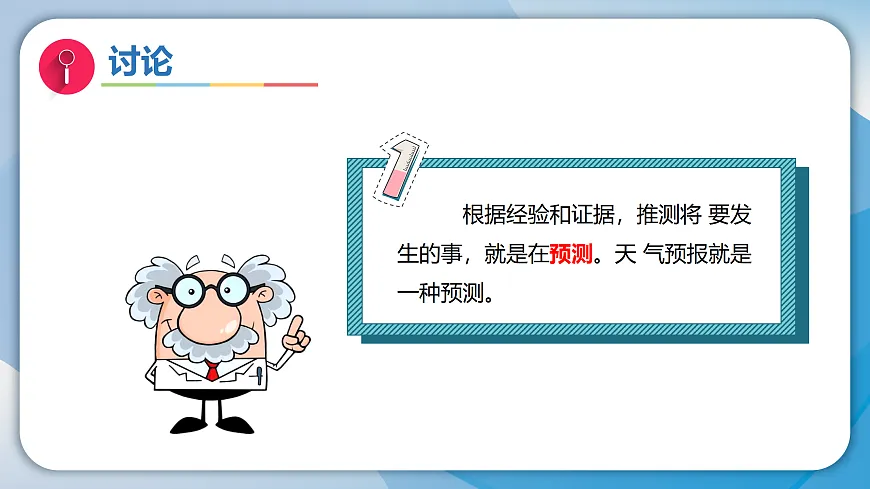 讨论

根据经验和证据，推测将 要发生的事，就是在预测。天 气预报就是一种预测。